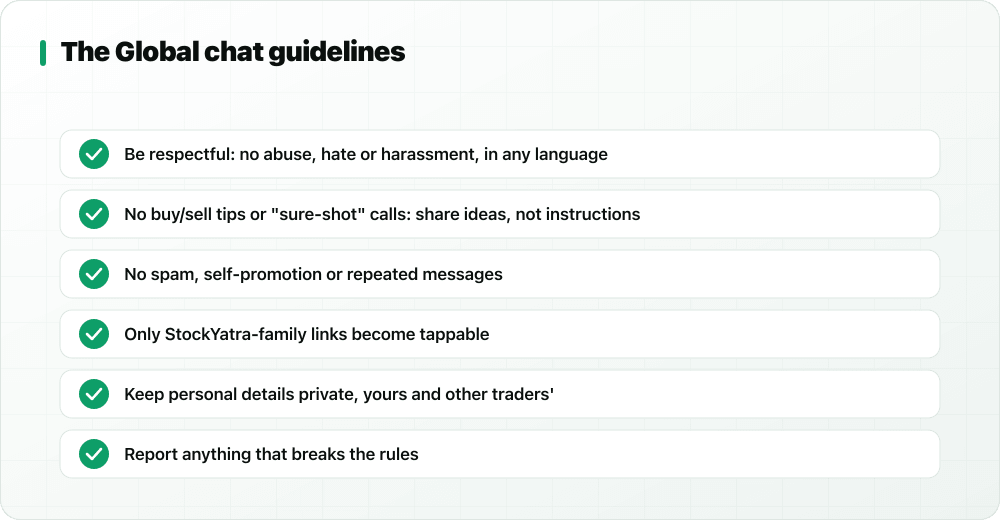 The Global chat guidelines

Be respectful: no abuse, hate or harassment, in any language

No buy/sell tips or "sure-shot" calls: share ideas, not instructions

No spam, self-promotion or repeated messages

Only StockYatra-family links become tappable

Keep personal details private, yours and other traders'

Report anything that breaks the rules